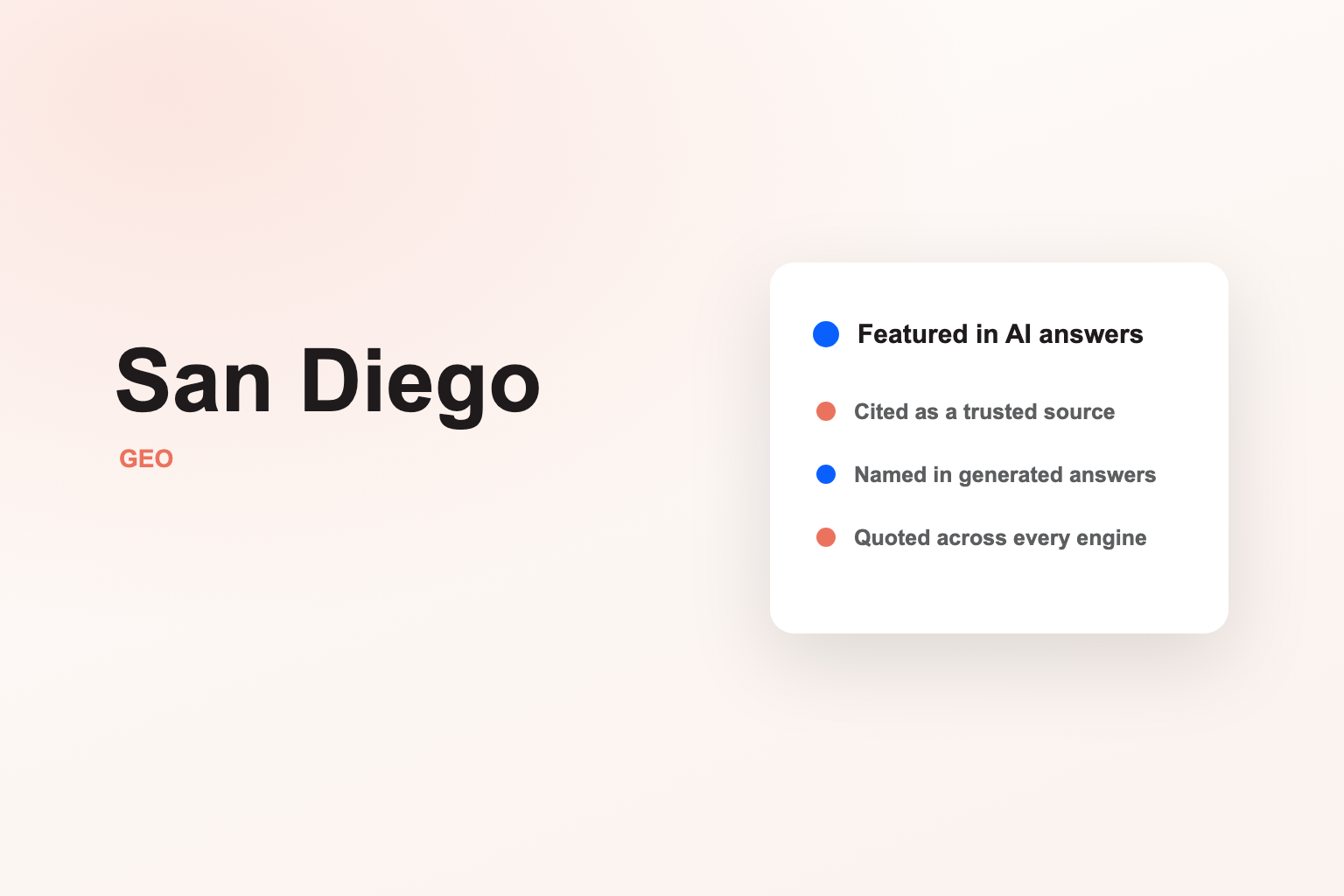 San Diego
GEO

Featured in AI answers

Cited as a trusted source

Named in generated answers

Quoted across every engine